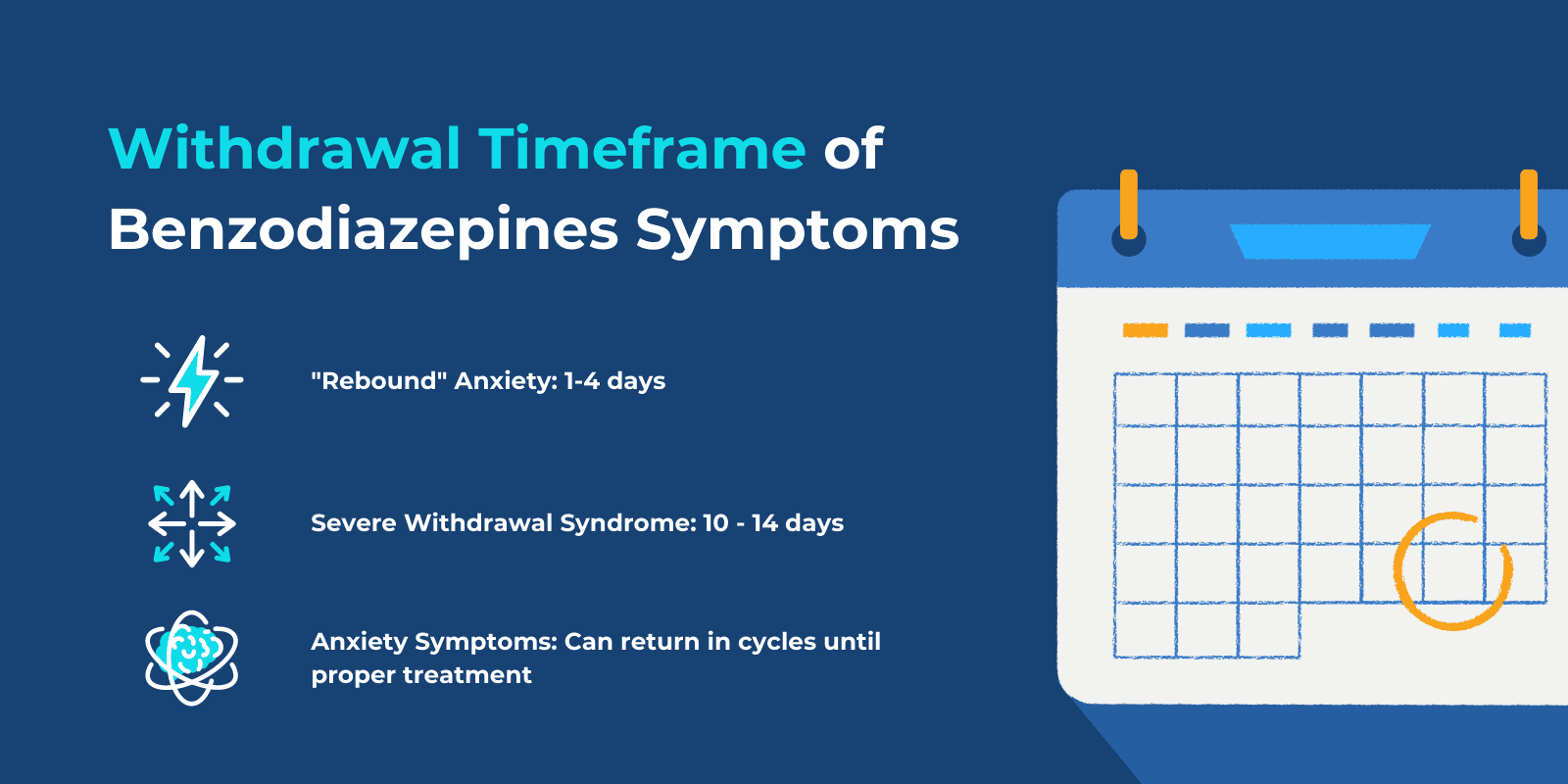 Withdrawal Timeframe of Benzodiazepines Symptoms

"Rebound" Anxiety: 1-4 days

Severe Withdrawal Syndrome: 10 - 14 days

Anxiety Symptoms: Can return in cycles until proper treatment